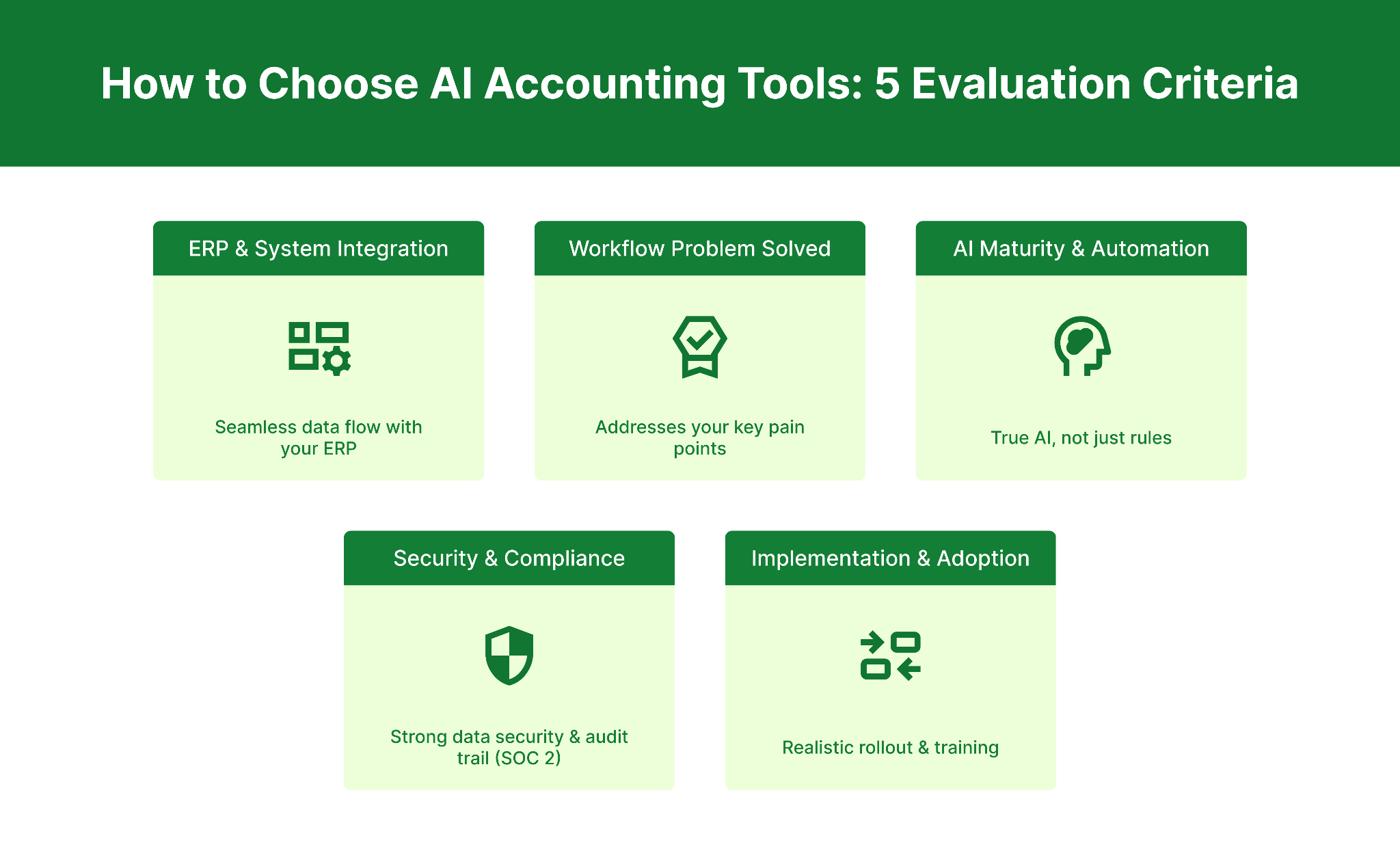 How to Choose AI Accounting Tools: 5 Evaluation Criteria

ERP & System Integration

Seamless data flow with your ERP

Workflow Problem Solved

Addresses your key pain points

AI Maturity & Automation

True AI, not just rules

Security & Compliance

Strong data security & audit trail (SOC 2)

Implementation & Adoption

Realistic rollout & training